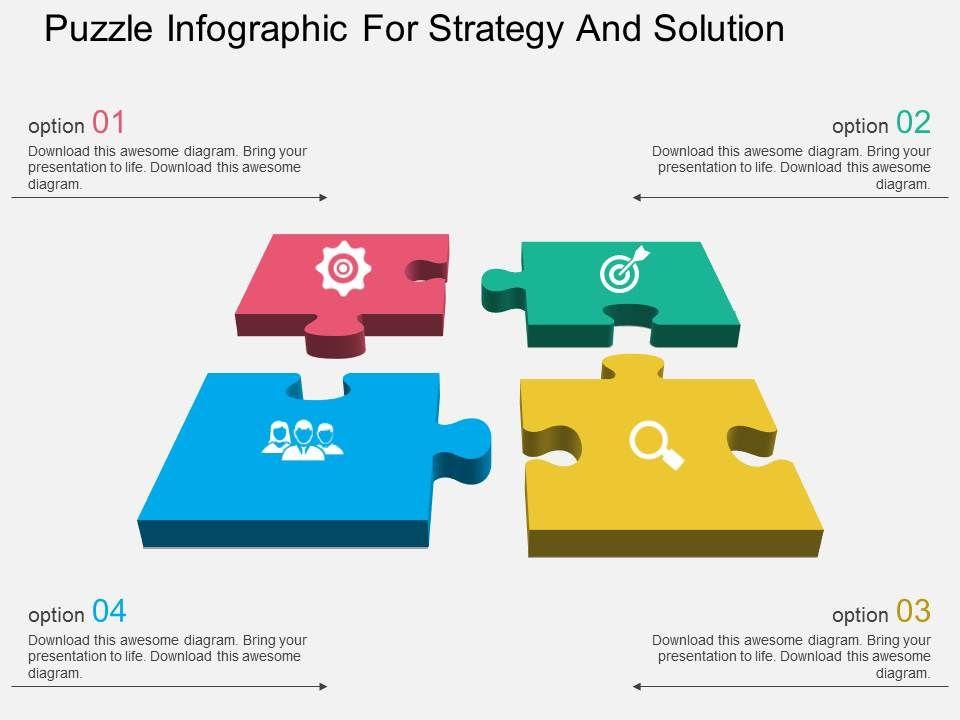 Puzzle Infographic For Strategy And Solution

option 01
Download this awesome diagram. Bring your presentation to life. Download this awesome diagram.

option 02
Download this awesome diagram. Bring your presentation to life. Download this awesome diagram.

option 04
Download this awesome diagram. Bring your presentation to life. Download this awesome diagram.

option 03
Download this awesome diagram. Bring your presentation to life. Download this awesome diagram.